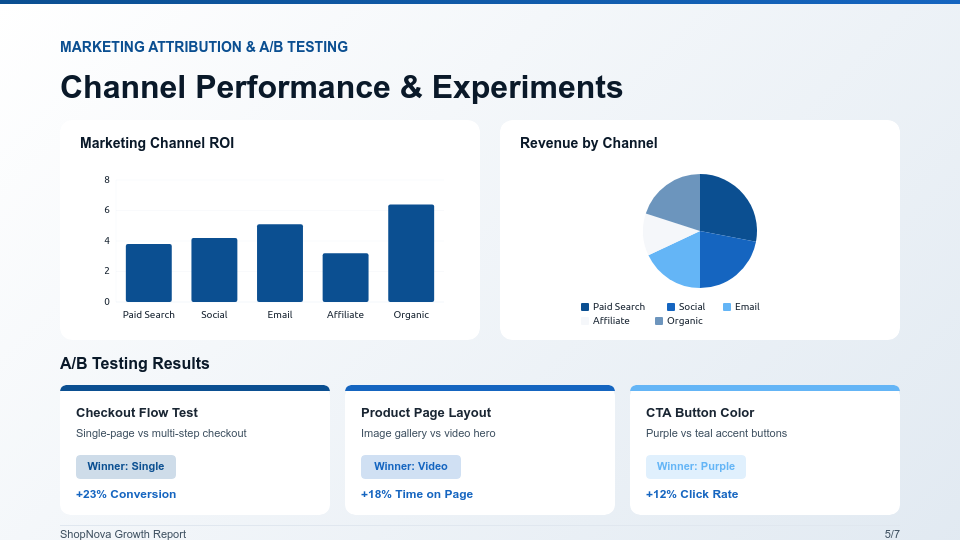 MARKETING ATTRIBUTION & A/B TESTING

Channel Performance & Experiments

Marketing Channel ROI

8
6
4
2
0

Paid Search
Social
Email
Affiliate
Organic

Revenue by Channel

Paid Search
Social
Email
Affiliate
Organic

A/B Testing Results

Checkout Flow Test

Single-page vs multi-step checkout

Winner: Single

+23% Conversion

Product Page Layout

Image gallery vs video hero

Winner: Video

+18% Time on Page

CTA Button Color

Purple vs teal accent buttons

Winner: Purple

+12% Click Rate

ShopNova Growth Report

5/7